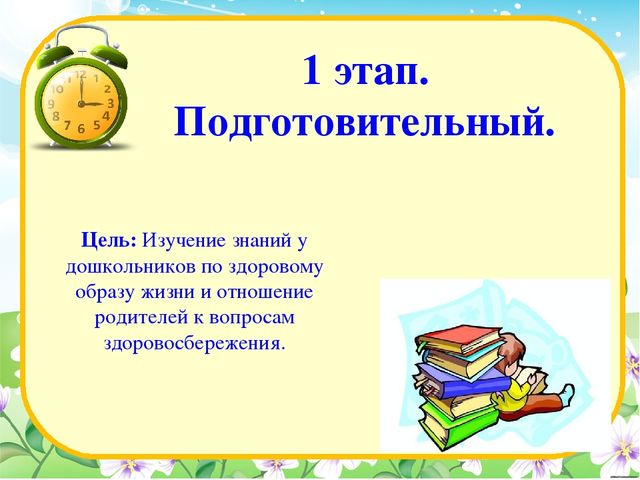 1 этап. Подготовительный.

Цель: Изучение знаний у дошкольников по здоровому образу жизни и отношение родителей к вопросам здоровосбережения.